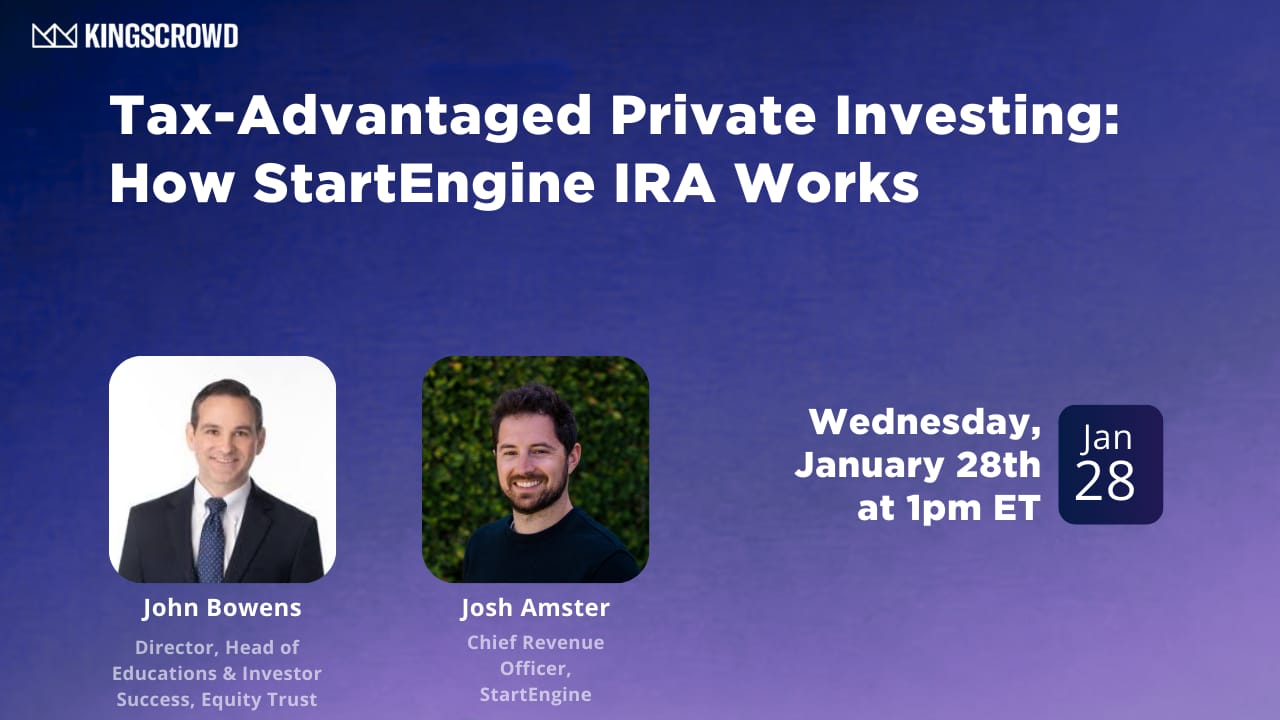 KINGSCROWD

Tax-Advantaged Private Investing: How StartEngine IRA Works

John Bowens
Director, Head of Educations & Investor Success, Equity Trust

Josh Amster
Chief Revenue Officer, StartEngine

Wednesday, January 28th at 1pm ET

Jan
28